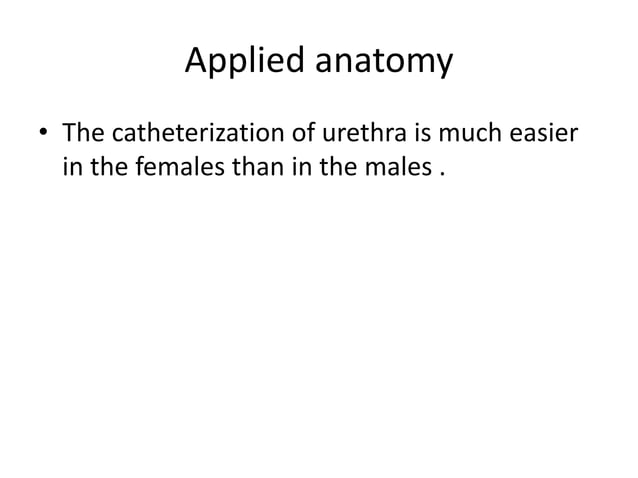 Applied anatomy

• The catheterization of urethra is much easier in the females than in the males .